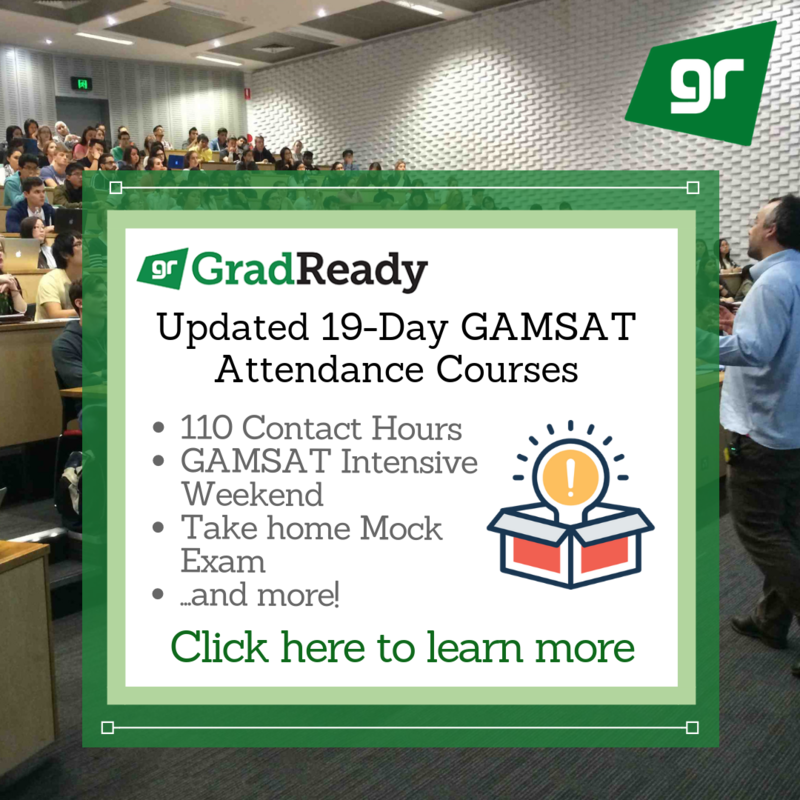 gr

gr GradReady

Updated 19-Day GAMSAT Attendance Courses

• 110 Contact Hours
• GAMSAT Intensive Weekend
• Take home Mock Exam
• ...and more!

!

Click here to learn more